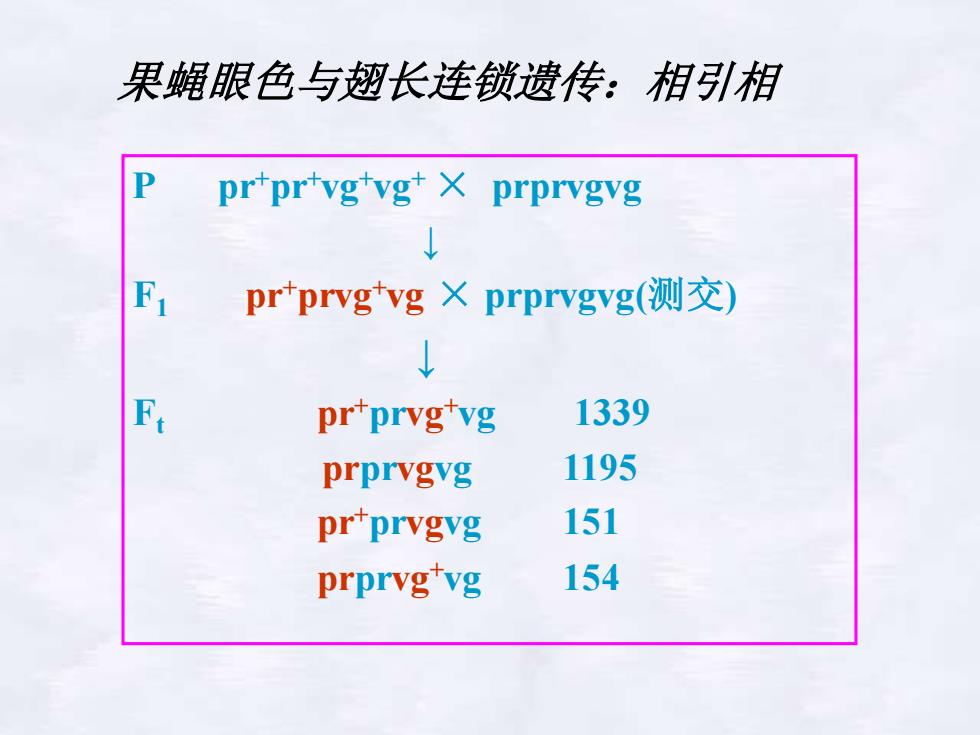 果蝇眼色与翅长连锁遗传：相引相

P $pr^+pr^+vg^+vg^+$ × prprvgvg

↓

$F_1$ $pr^+prvg^+vg$ × prprvgvg(测交)

↓

$F_t$ $pr^+prvg^+vg$ 1339

prprvgvg 1195

$pr^+prvgvg$ 151

$prprvg^+vg$ 154